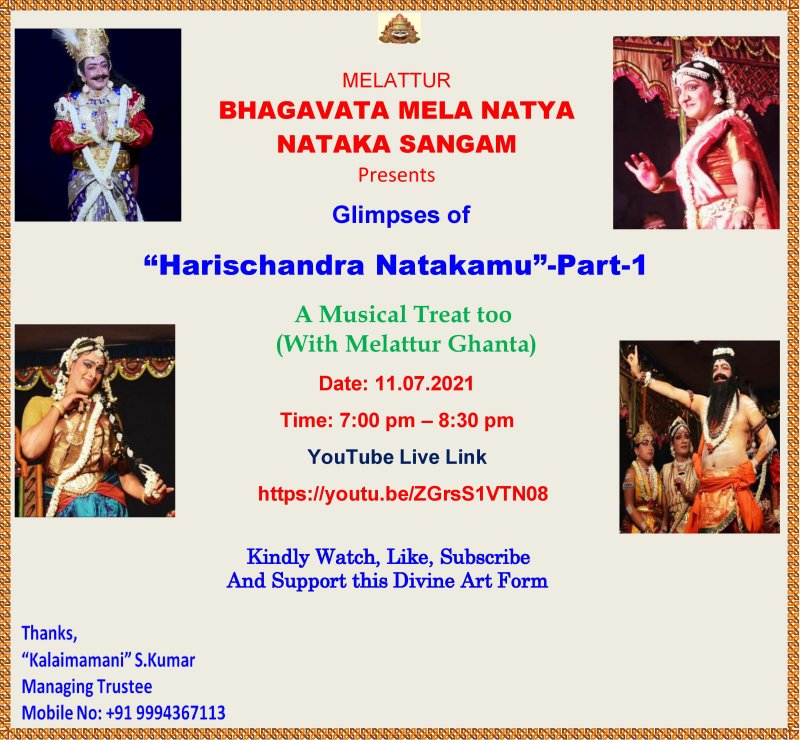 MELATTUR
BHAGAVATA MELA NATYA NATAKA SANGAM
Presents

Glimpses of

“Harischandra Natakamu”-Part-1

A Musical Treat too
(With Melattur Ghanta)

Date: 11.07.2021

Time: 7:00 pm – 8:30 pm

YouTube Live Link

https://youtu.be/ZGrsS1VTN08

Kindly Watch, Like, Subscribe
And Support this Divine Art Form

Thanks,
“Kalaimamani” S.Kumar
Managing Trustee
Mobile No: +91 9994367113